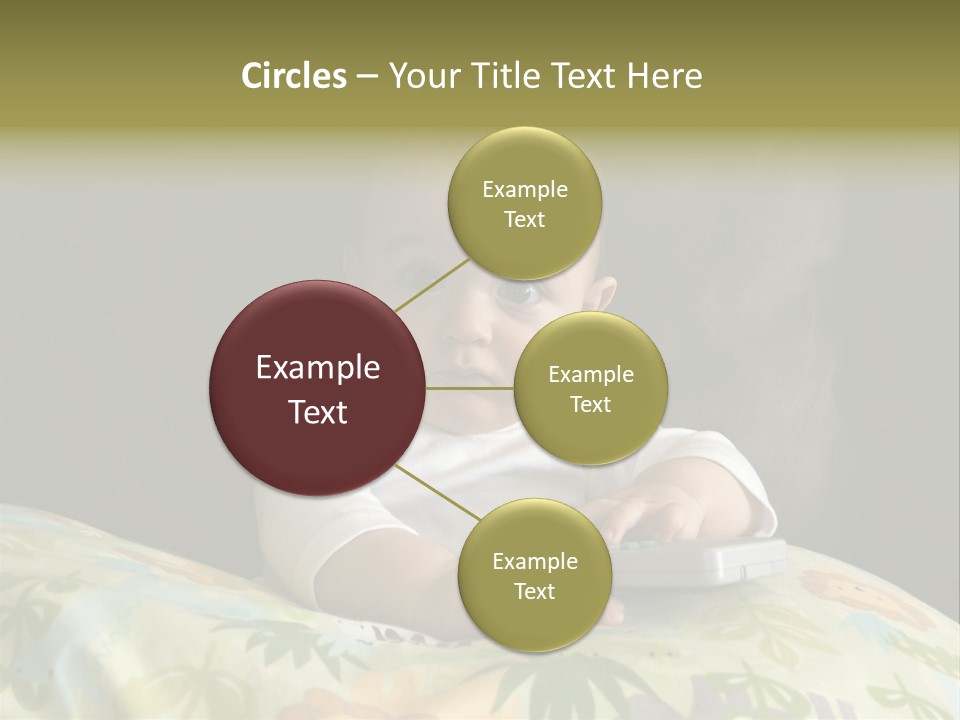 Circles – Your Title Text Here

Example Text

Example Text

Example Text

Example Text